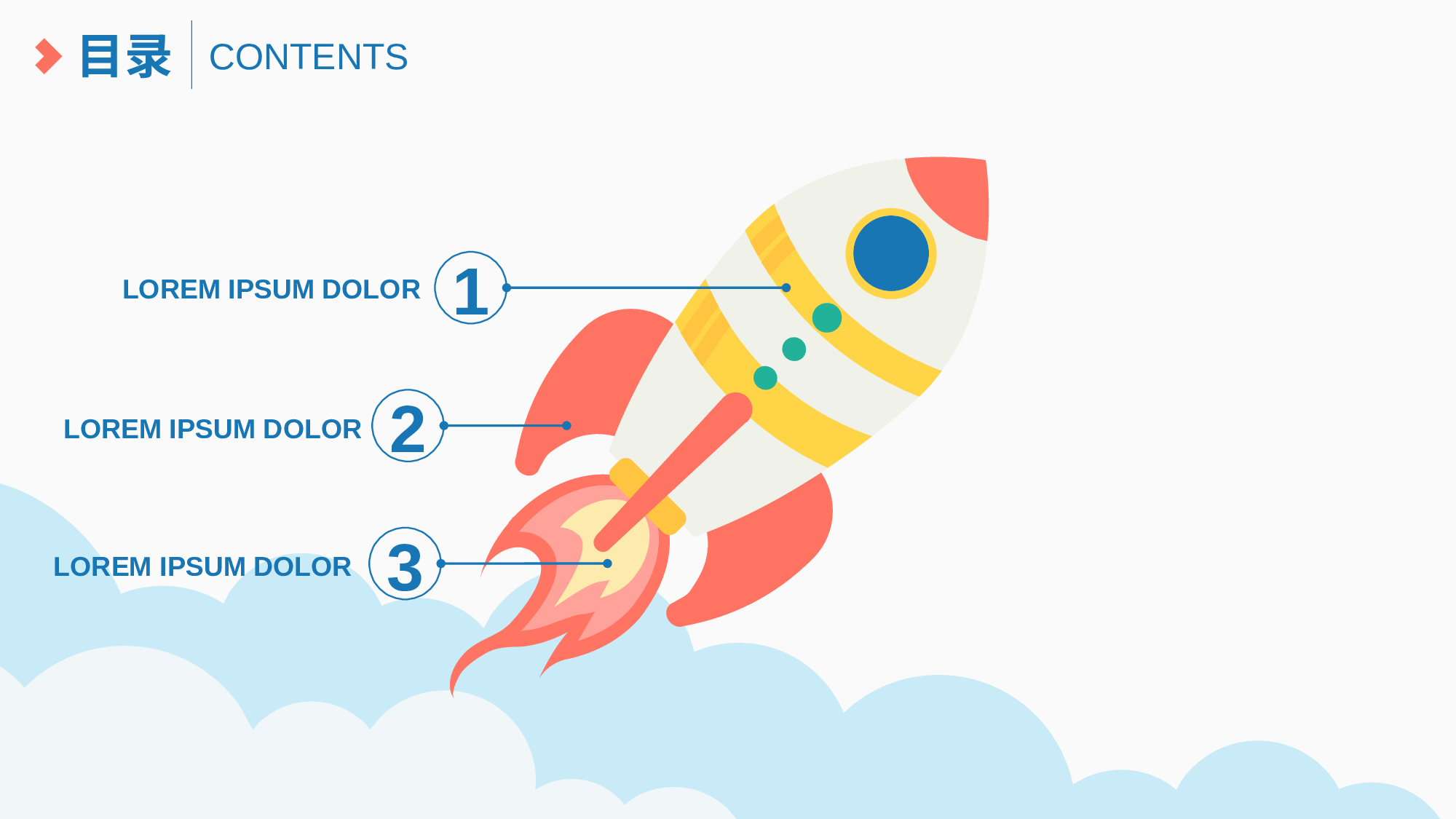 目录 CONTENTS

LOREM IPSUM DOLOR 1

LOREM IPSUM DOLOR 2

LOREM IPSUM DOLOR 3